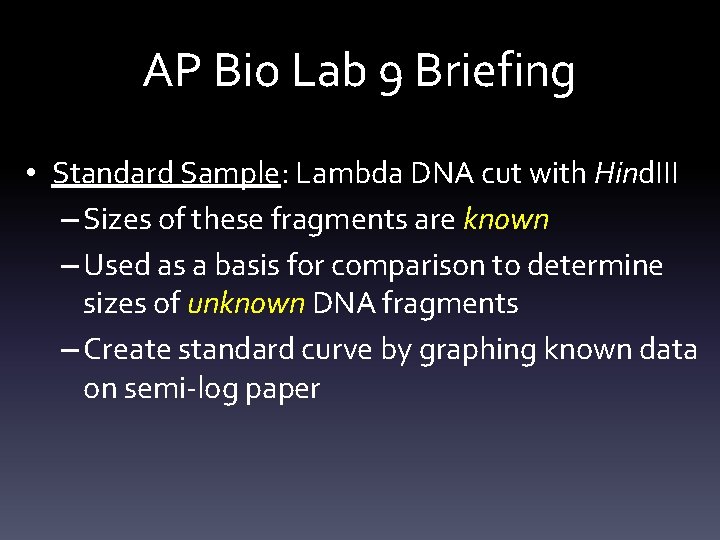 AP Bio Lab 9 Briefing

• Standard Sample: Lambda DNA cut with HindIII
- Sizes of these fragments are known
- Used as a basis for comparison to determine sizes of unknown DNA fragments
- Create standard curve by graphing known data on semi-log paper